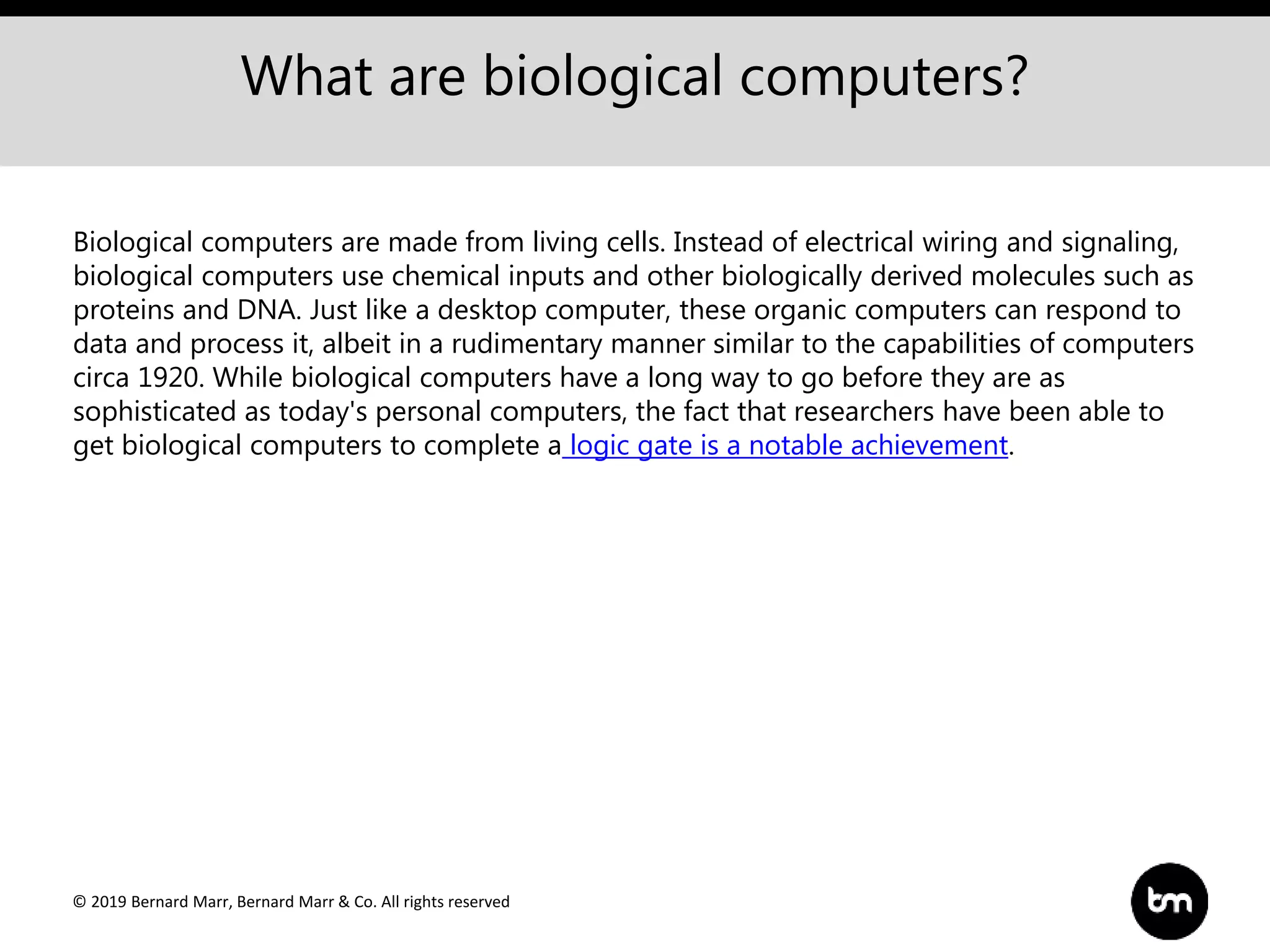 What are biological computers?

Biological computers are made from living cells. Instead of electrical wiring and signaling, biological computers use chemical inputs and other biologically derived molecules such as proteins and DNA. Just like a desktop computer, these organic computers can respond to data and process it, albeit in a rudimentary manner similar to the capabilities of computers circa 1920. While biological computers have a long way to go before they are as sophisticated as today's personal computers, the fact that researchers have been able to get biological computers to complete a logic gate is a notable achievement.

© 2019 Bernard Marr, Bernard Marr & Co. All rights reserved

bm